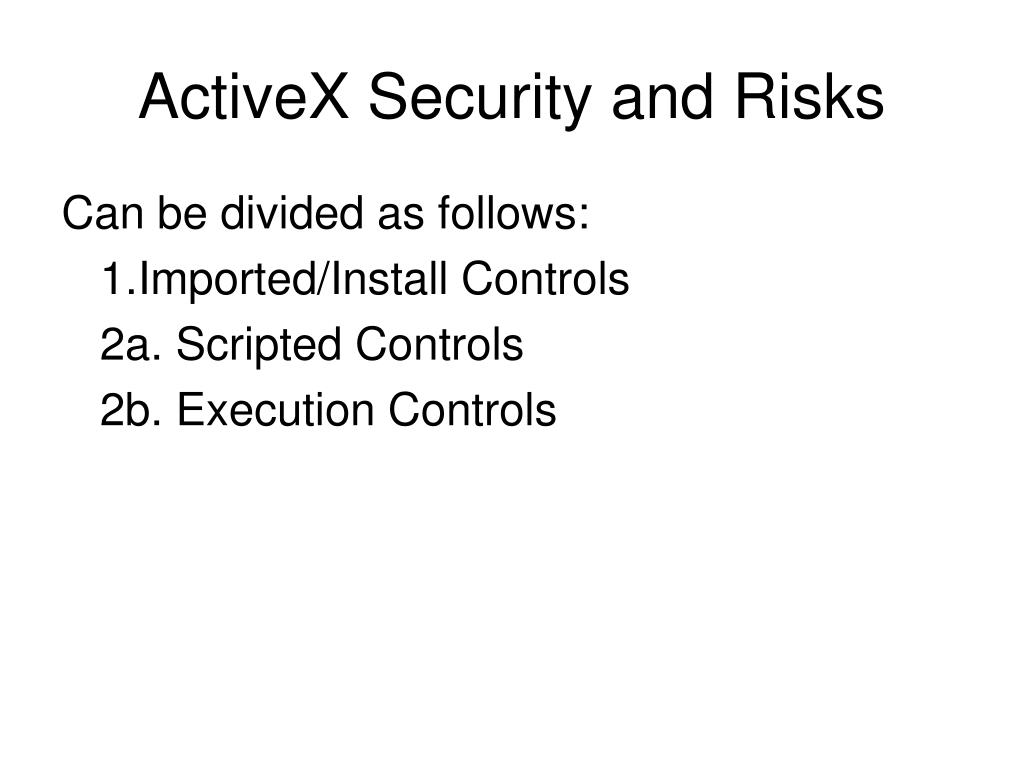 ActiveX Security and Risks

Can be divided as follows:

1.Imported/Install Controls

2a. Scripted Controls

2b. Execution Controls